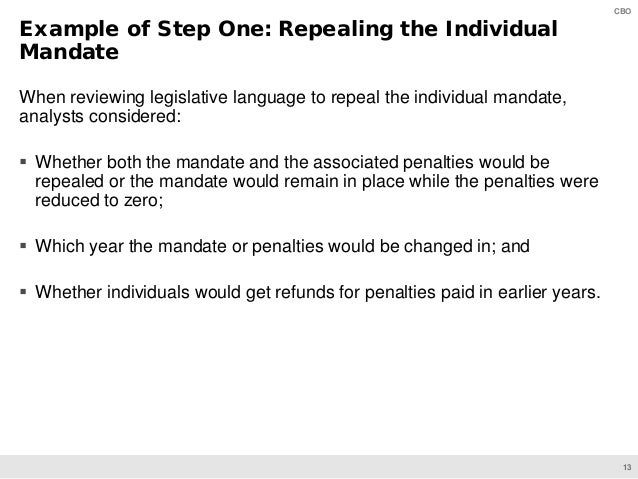 CBO

Example of Step One: Repealing the Individual Mandate

When reviewing legislative language to repeal the individual mandate, analysts considered:

▪ Whether both the mandate and the associated penalties would be repealed or the mandate would remain in place while the penalties were reduced to zero;

▪ Which year the mandate or penalties would be changed in; and

▪ Whether individuals would get refunds for penalties paid in earlier years.

13